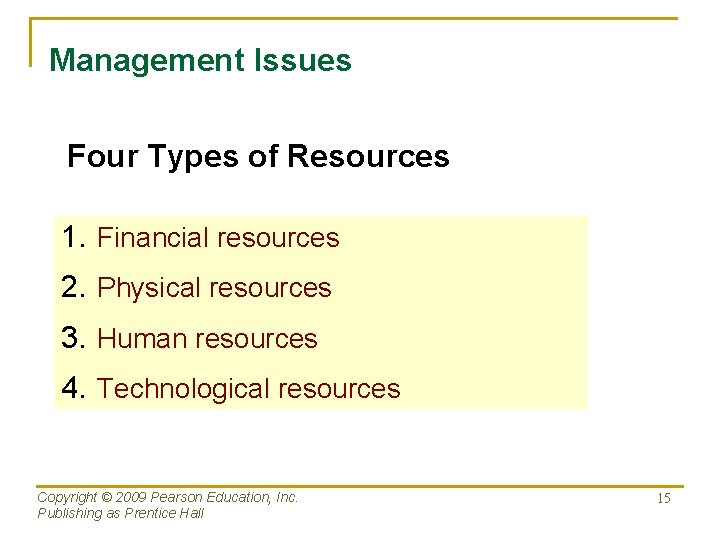 Management Issues

Four Types of Resources

1. Financial resources
2. Physical resources
3. Human resources
4. Technological resources

Copyright © 2009 Pearson Education, Inc.
Publishing as Prentice Hall

15